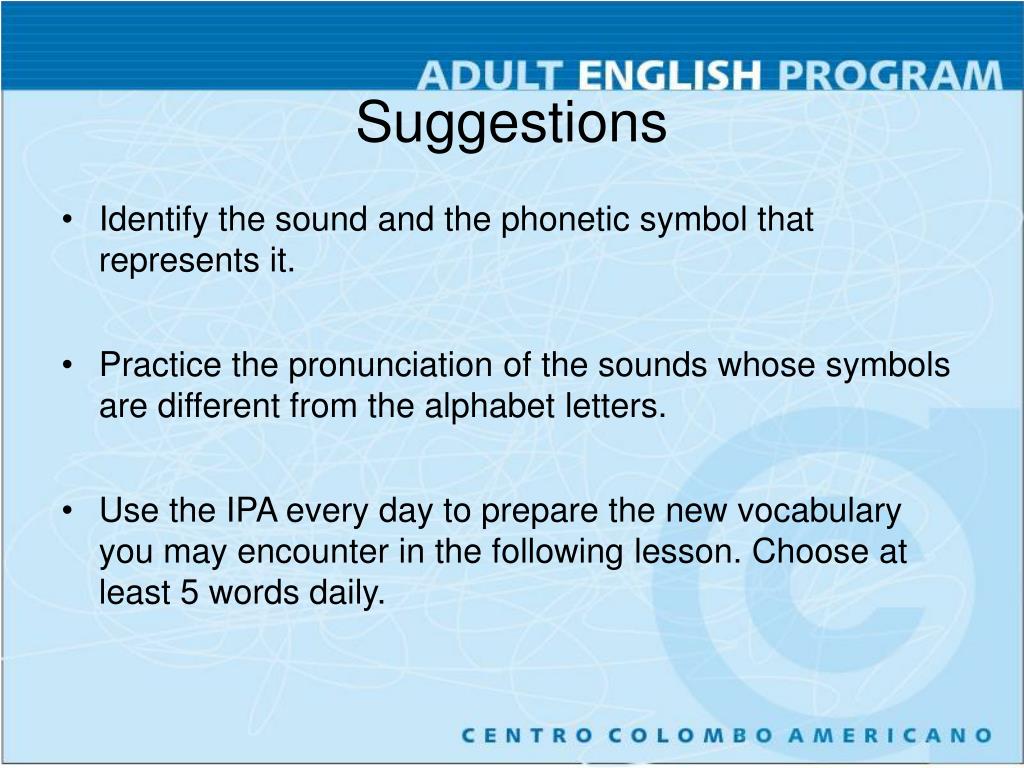 ADULT ENGLISH PROGRAM

Suggestions

• Identify the sound and the phonetic symbol that represents it.

• Practice the pronunciation of the sounds whose symbols are different from the alphabet letters.

• Use the IPA every day to prepare the new vocabulary you may encounter in the following lesson. Choose at least 5 words daily.

CENTRO COLOMBO AMERICANO